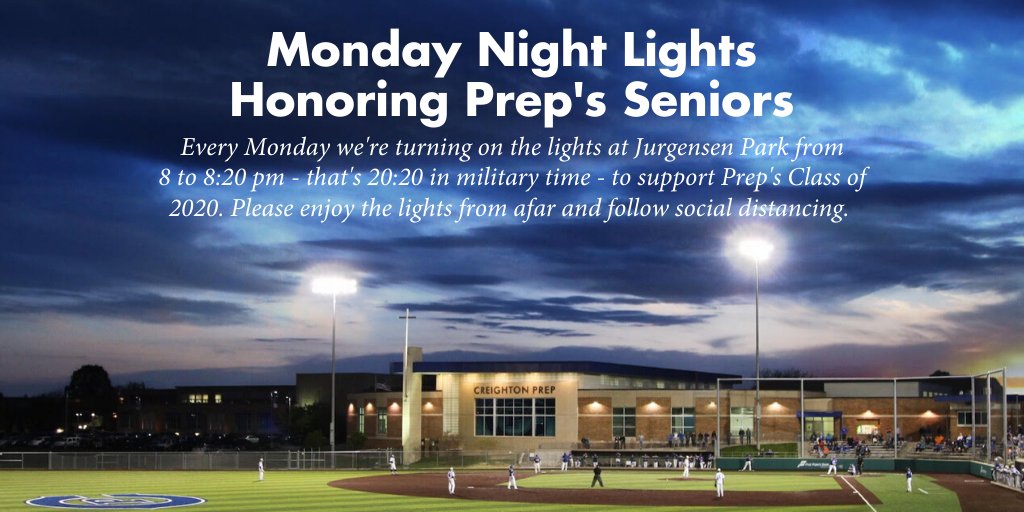 Monday Night Lights
Honoring Prep's Seniors

Every Monday we're turning on the lights at Jurgensen Park from 8 to 8:20 pm - that's 20:20 in military time - to support Prep's Class of 2020. Please enjoy the lights from afar and follow social distancing.

CREIGHTON PREP